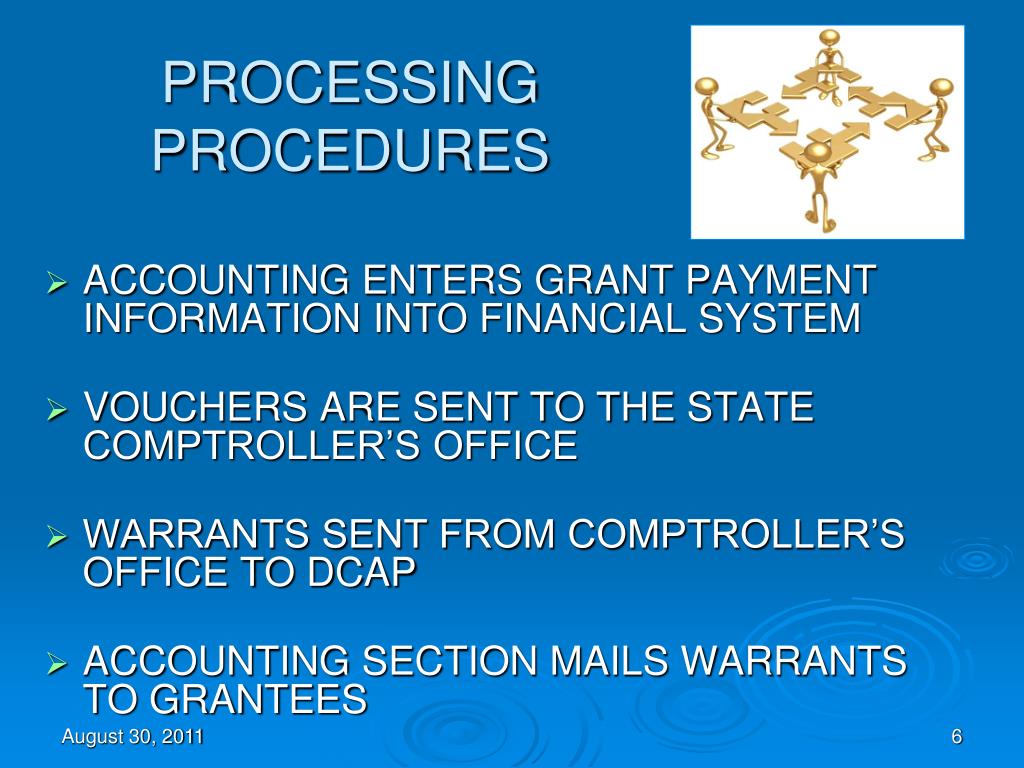 PROCESSING PROCEDURES

➢ ACCOUNTING ENTERS GRANT PAYMENT INFORMATION INTO FINANCIAL SYSTEM

➢ VOUCHERS ARE SENT TO THE STATE COMPTROLLER'S OFFICE

➢ WARRANTS SENT FROM COMPTROLLER'S OFFICE TO DCAP

➢ ACCOUNTING SECTION MAILS WARRANTS TO GRANTEES

August 30, 2011

6